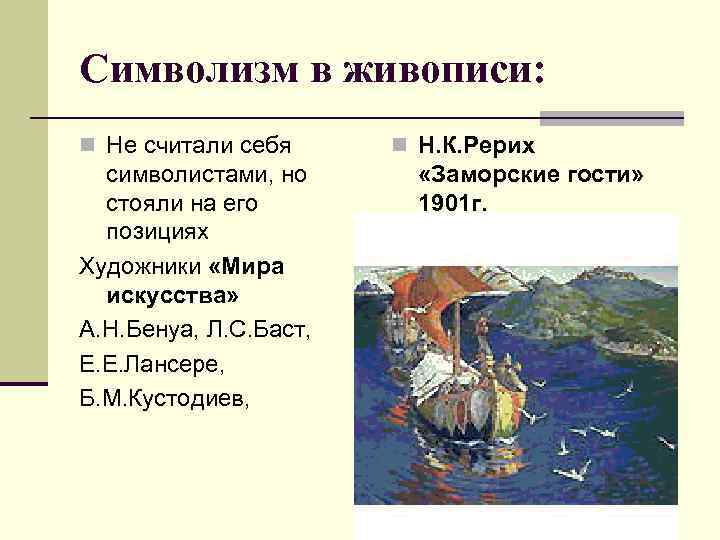 Символизм в живописи:

Не считали себя символистами, но стояли на его позициях

Художники «Мира искусства»

А.Н.Бенуа, Л.С.Баст,

Е.Е.Лансере,

Б.М.Кустодиев,

Н.К.Рерих «Заморские гости» 1901г.